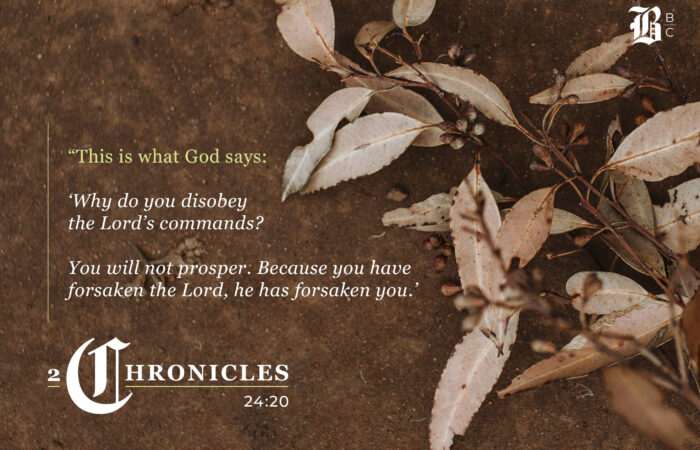 B
B
C

“This is what God says:

‘Why do you disobey the Lord’s commands?

You will not prosper. Because you have forsaken the Lord, he has forsaken you.’

2 CHRONICLES
24:20